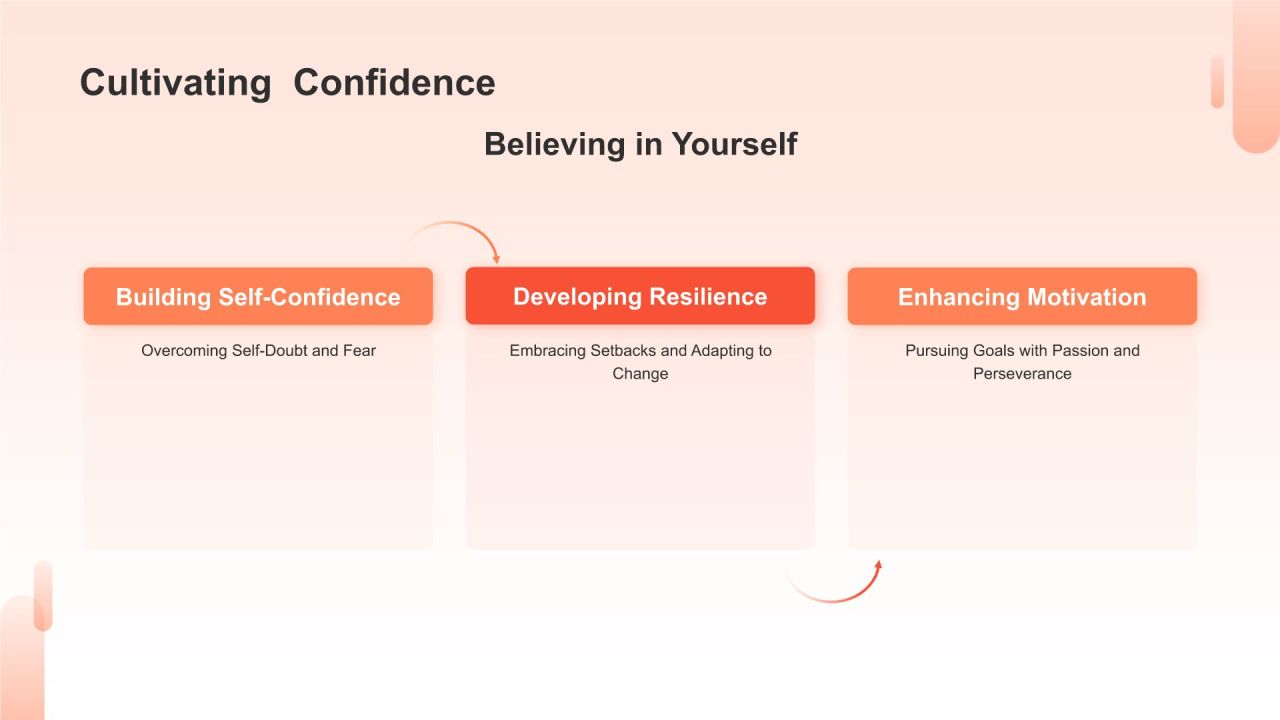 Cultivating  Confidence

Believing in Yourself

Building Self-Confidence

Overcoming Self-Doubt and Fear

Developing Resilience

Embracing Setbacks and Adapting to Change

Enhancing Motivation

Pursuing Goals with Passion and Perseverance